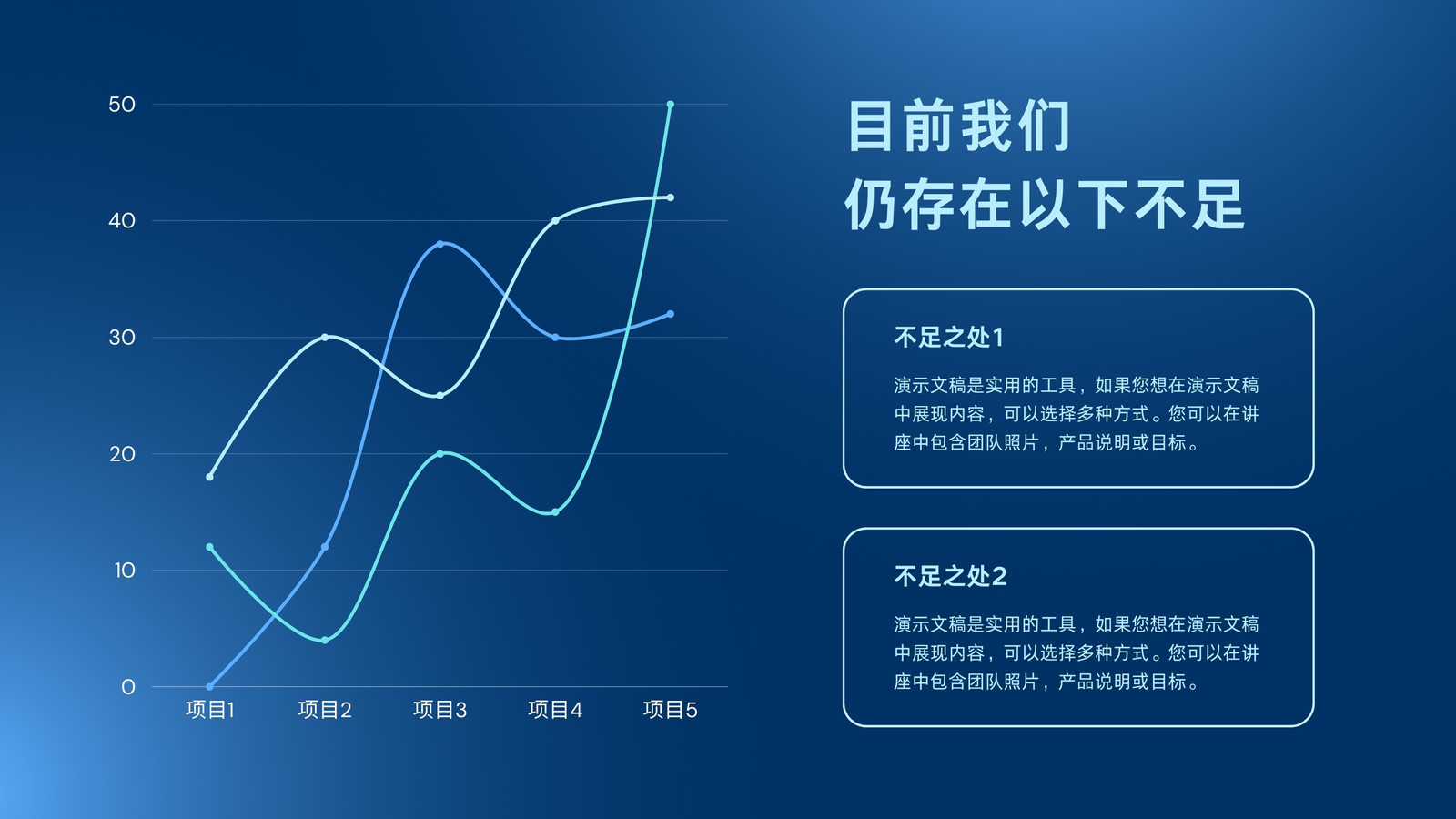 50
40
30
20
10
0
项目1 项目2 项目3 项目4 项目5

目前我们
仍存在以下不足

不足之处1

演示文稿是实用的工具，如果您想在演示文稿中展现内容，可以选择多种方式。您可以在讲座中包含团队照片，产品说明或目标。

不足之处2

演示文稿是实用的工具，如果您想在演示文稿中展现内容，可以选择多种方式。您可以在讲座中包含团队照片，产品说明或目标。